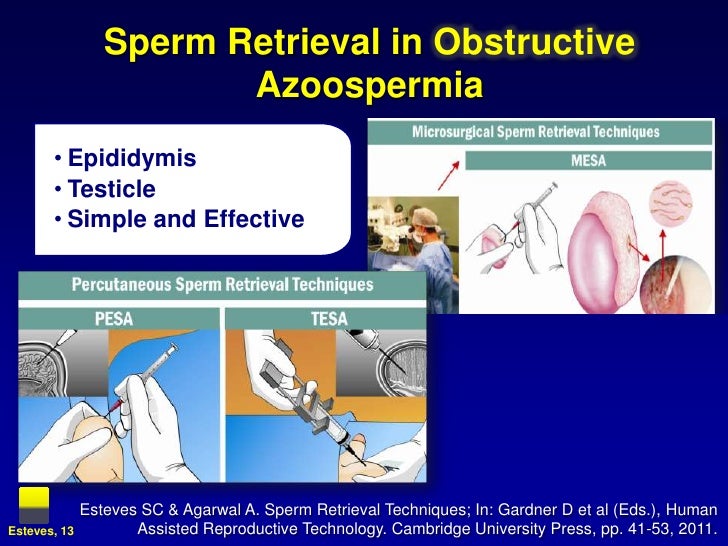 Sperm Retrieval in Obstructive Azoospermia

• Epididymis
• Testicle
• Simple and Effective

Microsurgical Sperm Retrieval Techniques

MESA

Percutaneous Sperm Retrieval Techniques

PESA

TESA

Esteves, 13

Esteves SC & Agarwal A. Sperm Retrieval Techniques; In: Gardner D et al (Eds.), Human Assisted Reproductive Technology. Cambridge University Press, pp. 41-53, 2011.